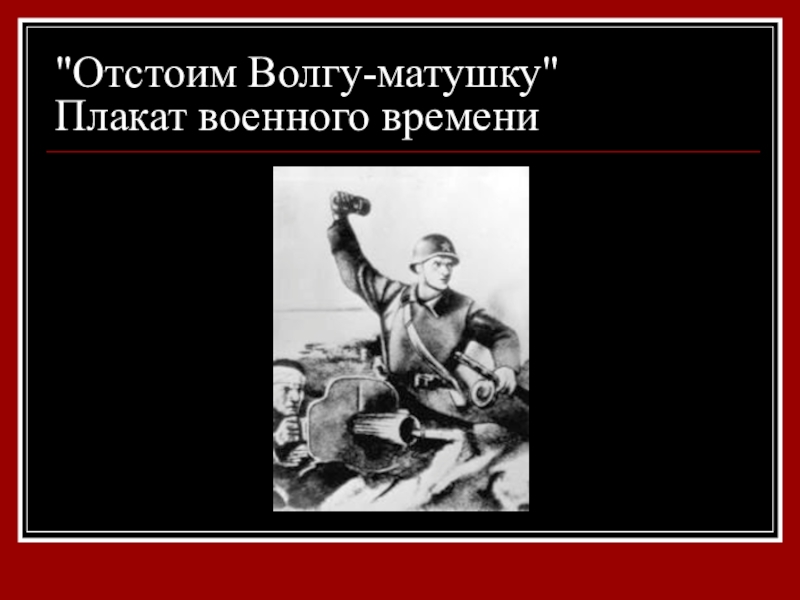 "Отстоим Волгу-матушку"
Плакат военного времени